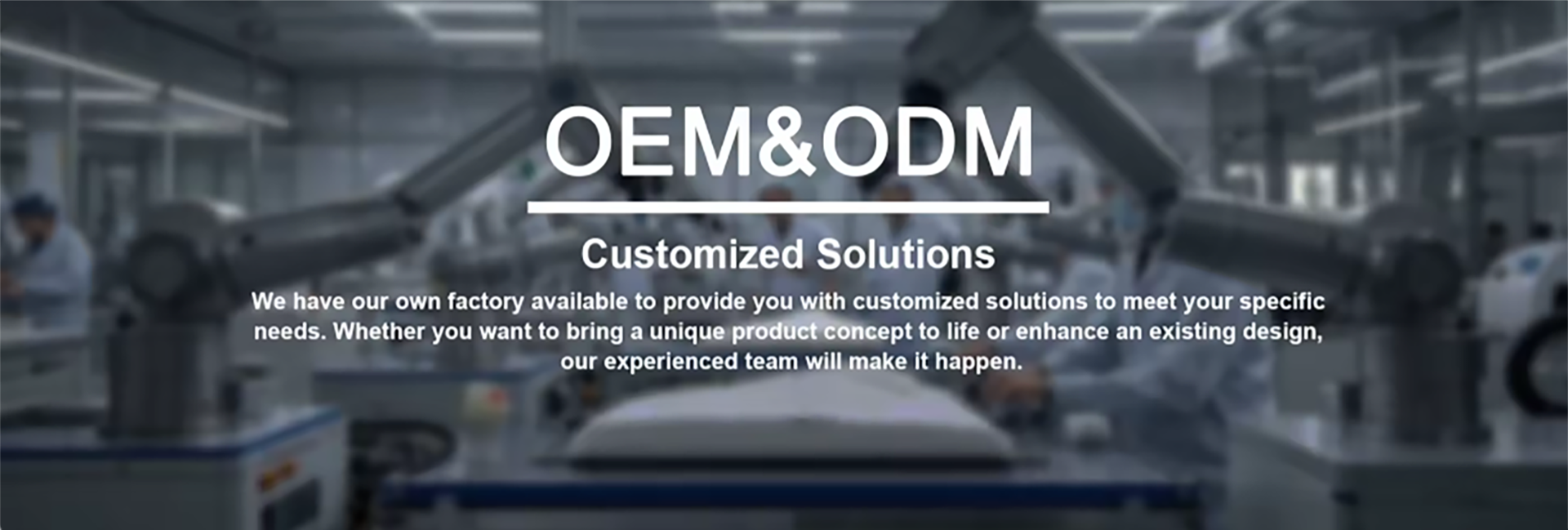 OEM&ODM

Customized Solutions

We have our own factory available to provide you with customized solutions to meet your specific needs. Whether you want to bring a unique product concept to life or enhance an existing design, our experienced team will make it happen.